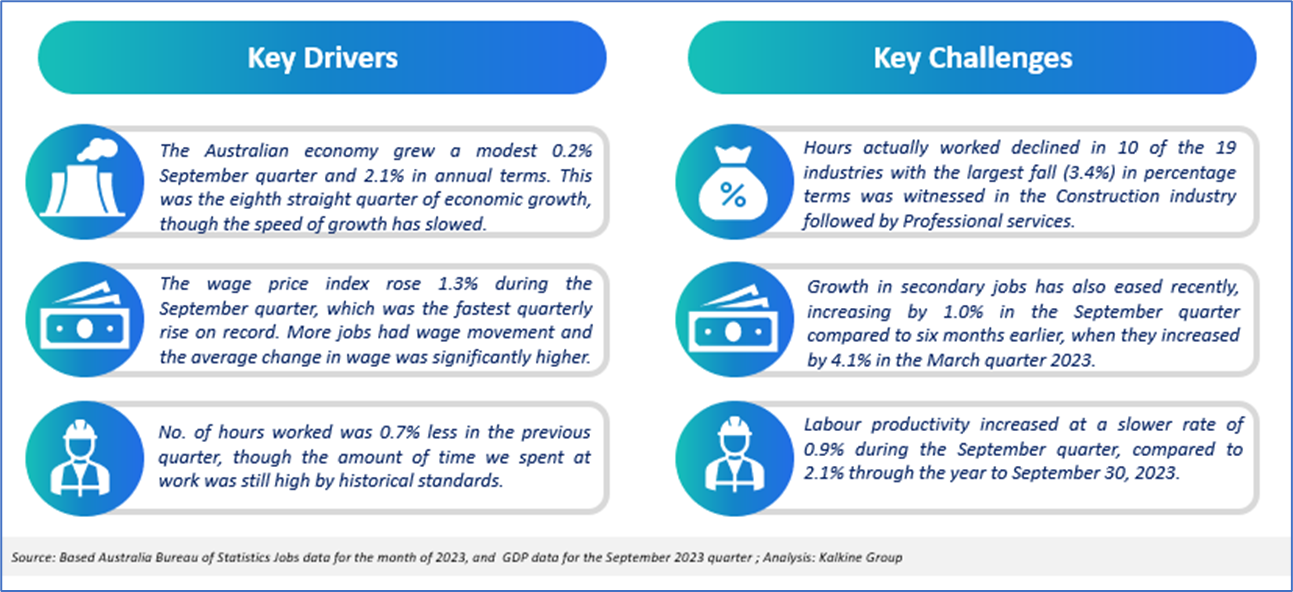 Key Drivers

The Australian economy grew a modest 0.2% September quarter and 2.1% in annual terms. This was the eighth straight quarter of economic growth, though the speed of growth has slowed.

The wage price index rose 1.3% during the September quarter, which was the fastest quarterly rise on record. More jobs had wage movement and the average change in wage was significantly higher.

No. of hours worked was 0.7% less in the previous quarter, though the amount of time we spent at work was still high by historical standards.

Key Challenges

%

Hours actually worked declined in 10 of the 19 industries with the largest fall (3.4%) in percentage terms was witnessed in the Construction industry followed by Professional services.

Growth in secondary jobs has also eased recently, increasing by 1.0% in the September quarter compared to six months earlier, when they increased by 4.1% in the March quarter 2023.

Labour productivity increased at a slower rate of 0.9% during the September quarter, compared to 2.1% through the year to September 30, 2023.

Source: Based Australia Bureau of Statistics Jobs data for the month of 2023, and GDP data for the September 2023 quarter ; Analysis: Kalkine Group